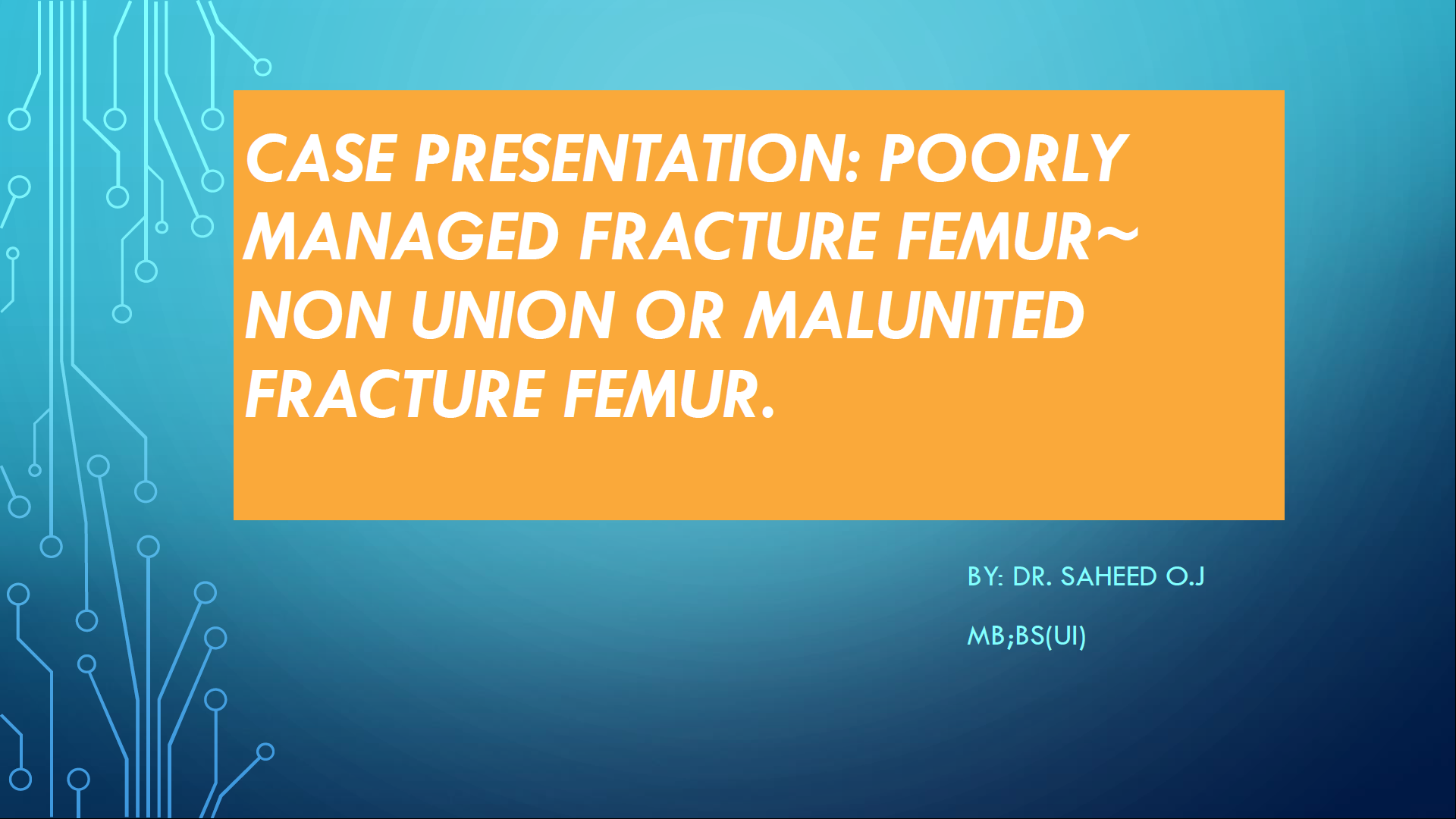 CASE PRESENTATION: POORLY MANAGED FRACTURE FEMUR~ NON UNION OR MALUNITED FRACTURE FEMUR.

BY: DR. SAHEED O.J

MB;BS(UI)